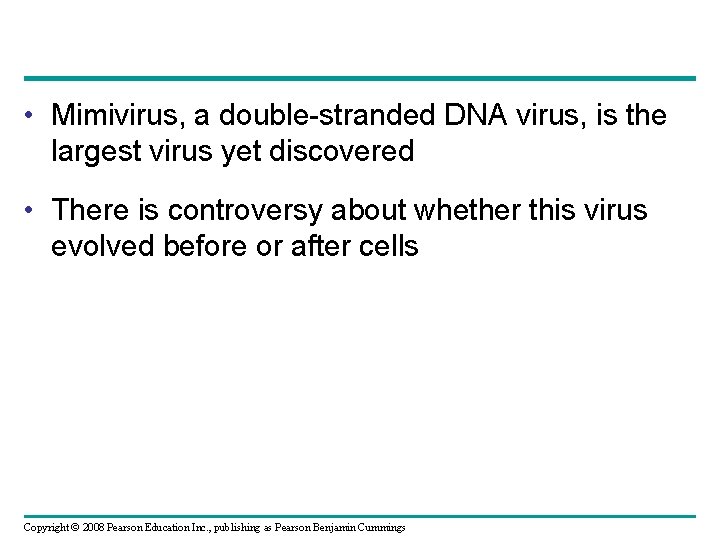 • Mimivirus, a double-stranded DNA virus, is the largest virus yet discovered

• There is controversy about whether this virus evolved before or after cells

Copyright © 2008 Pearson Education Inc., publishing as Pearson Benjamin Cummings